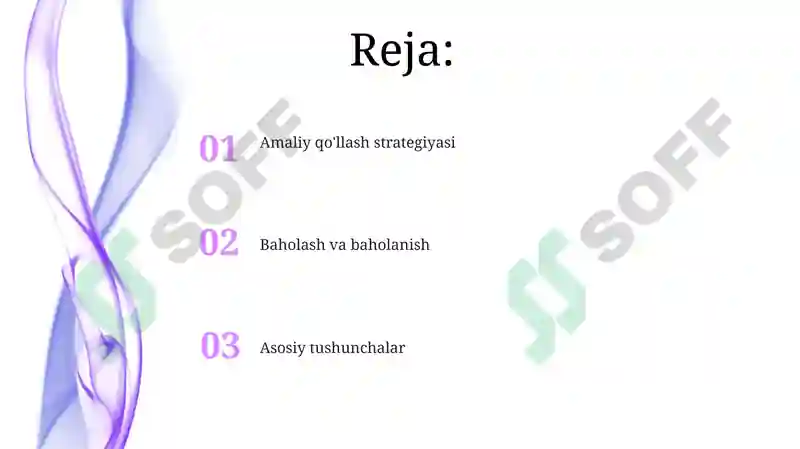 Reja:

01 Amaliy qo'llash strategiyasi

02 Baholash va baholanish

03 Asosiy tushunchalar

SOFF

SOFF